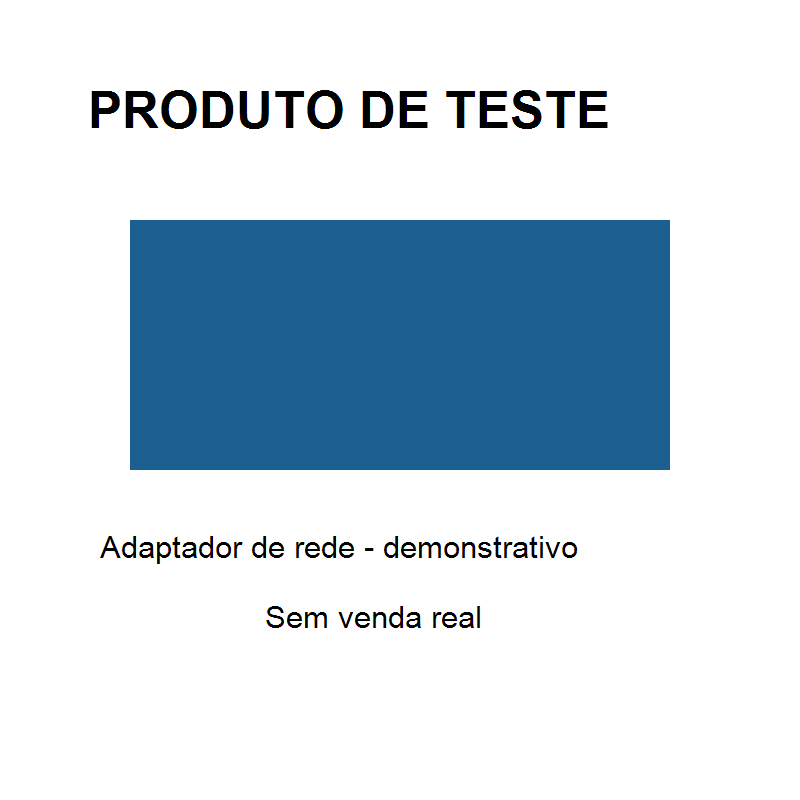 PRODUTO DE TESTE

Adaptador de rede - demonstrativo

Sem venda real